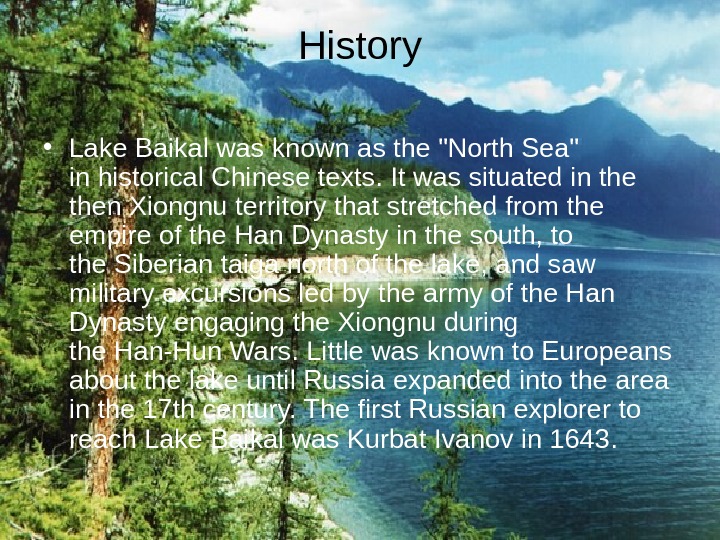 History

• Lake Baikal was known as the "North Sea" in historical Chinese texts. It was situated in the then Xiongnu territory that stretched from the empire of the Han Dynasty in the south, to the Siberian taiga north of the lake, and saw military excursions led by the army of the Han Dynasty engaging the Xiongnu during the Han-Hun Wars. Little was known to Europeans about the lake until Russia expanded into the area in the 17th century. The first Russian explorer to reach Lake Baikal was Kurbat Ivanov in 1643.